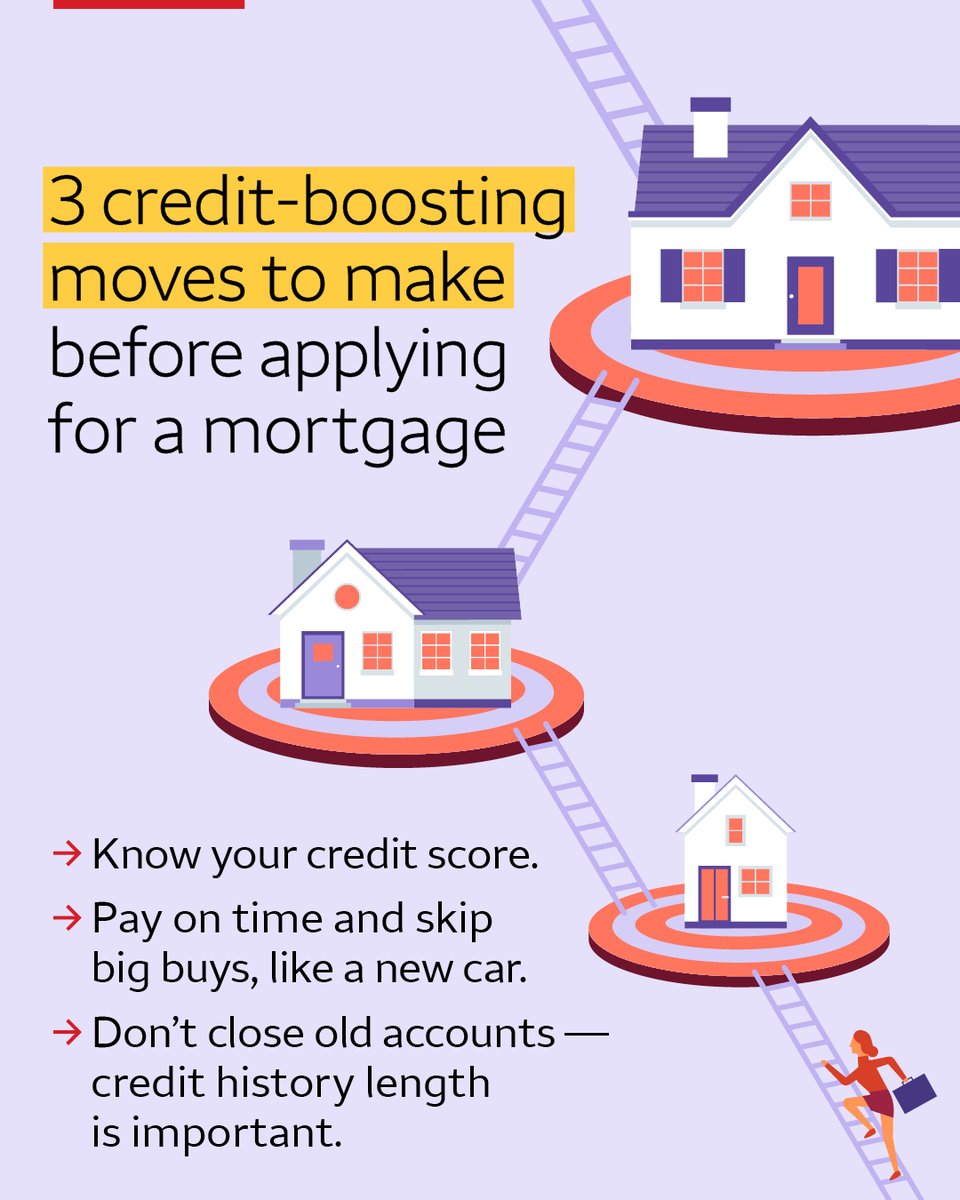 3 credit-boosting moves to make before applying for a mortgage

→ Know your credit score.

→ Pay on time and skip big buys, like a new car.

→ Don't close old accounts — credit history length is important.